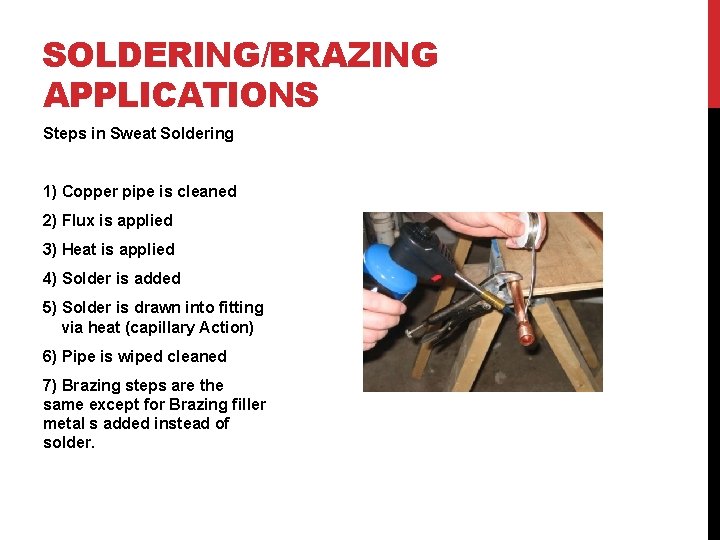 SOLDERING/BRAZING APPLICATIONS

Steps in Sweat Soldering

1) Copper pipe is cleaned

2) Flux is applied

3) Heat is applied

4) Solder is added

5) Solder is drawn into fitting via heat (capillary Action)

6) Pipe is wiped cleaned

7) Brazing steps are the same except for Brazing filler metal s added instead of solder.